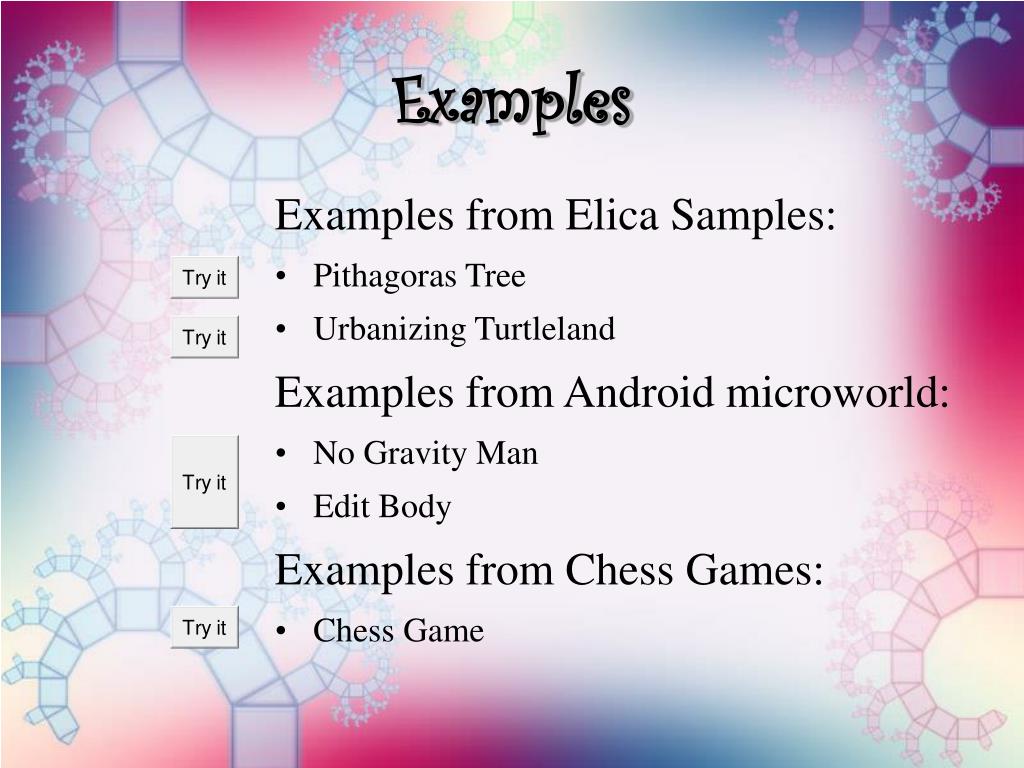 Examples

Examples from Elica Samples:

Try it
• Pithagoras Tree

Try it
• Urbanizing Turtleland

Examples from Android microworld:

Try it
• No Gravity Man
• Edit Body

Examples from Chess Games:

Try it
• Chess Game